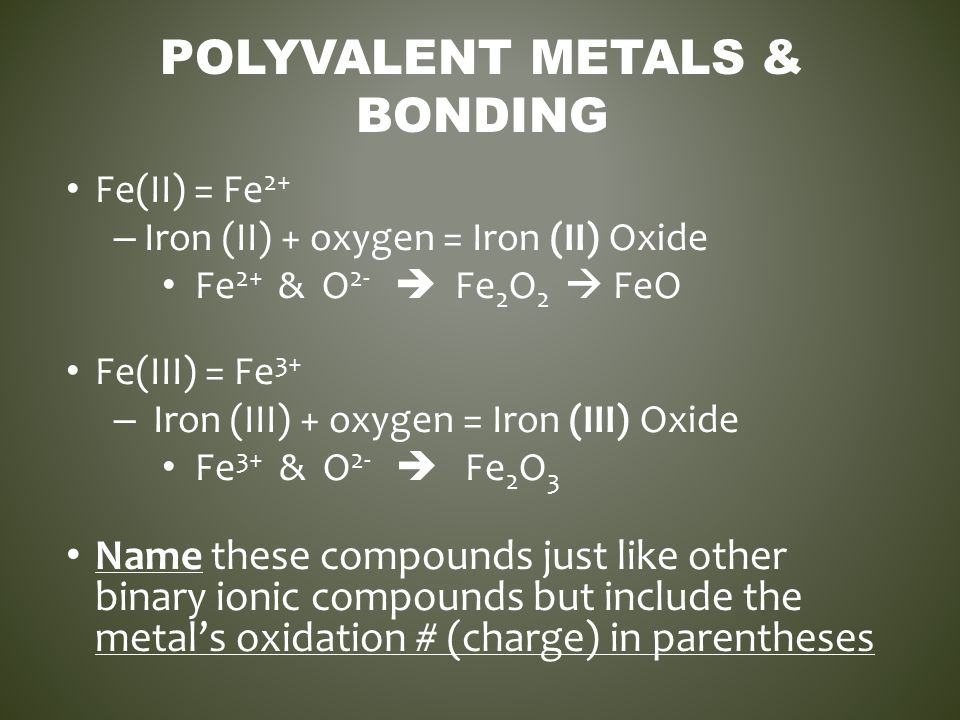 POLYVALENT METALS & BONDING

• Fe(II) = $Fe^{2+}$
– Iron (II) + oxygen = Iron (II) Oxide
• $Fe^{2+}$ & $O^{2-}$ → $Fe_2O_2$ → FeO

• Fe(III) = $Fe^{3+}$
– Iron (III) + oxygen = Iron (III) Oxide
• $Fe^{3+}$ & $O^{2-}$ → $Fe_2O_3$

• Name these compounds just like other binary ionic compounds but include the metal's oxidation # (charge) in parentheses